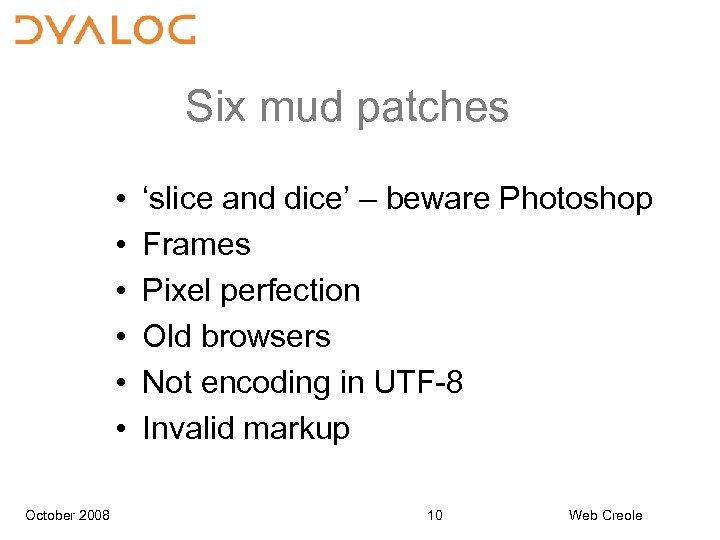 DYALOG

Six mud patches

• ‘slice and dice’ – beware Photoshop
• Frames
• Pixel perfection
• Old browsers
• Not encoding in UTF-8
• Invalid markup

October 2008 10 Web Creole